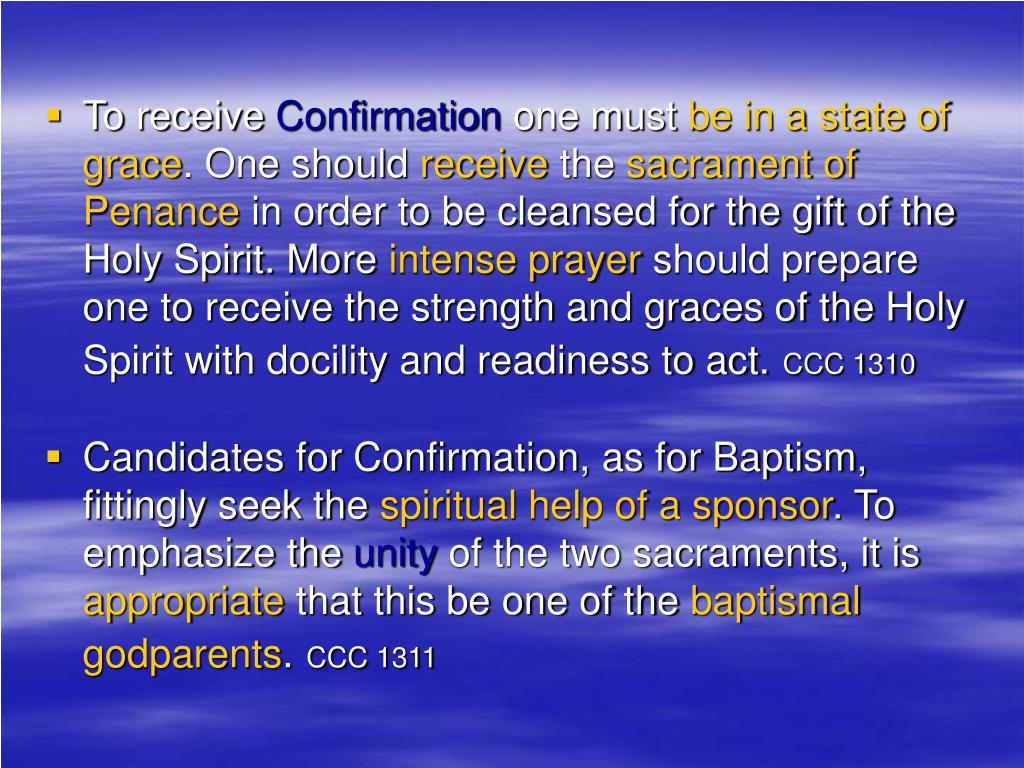 ▪ To receive Confirmation one must be in a state of grace. One should receive the sacrament of Penance in order to be cleansed for the gift of the Holy Spirit. More intense prayer should prepare one to receive the strength and graces of the Holy Spirit with docility and readiness to act. CCC 1310

▪ Candidates for Confirmation, as for Baptism, fittingly seek the spiritual help of a sponsor. To emphasize the unity of the two sacraments, it is appropriate that this be one of the baptismal godparents. CCC 1311